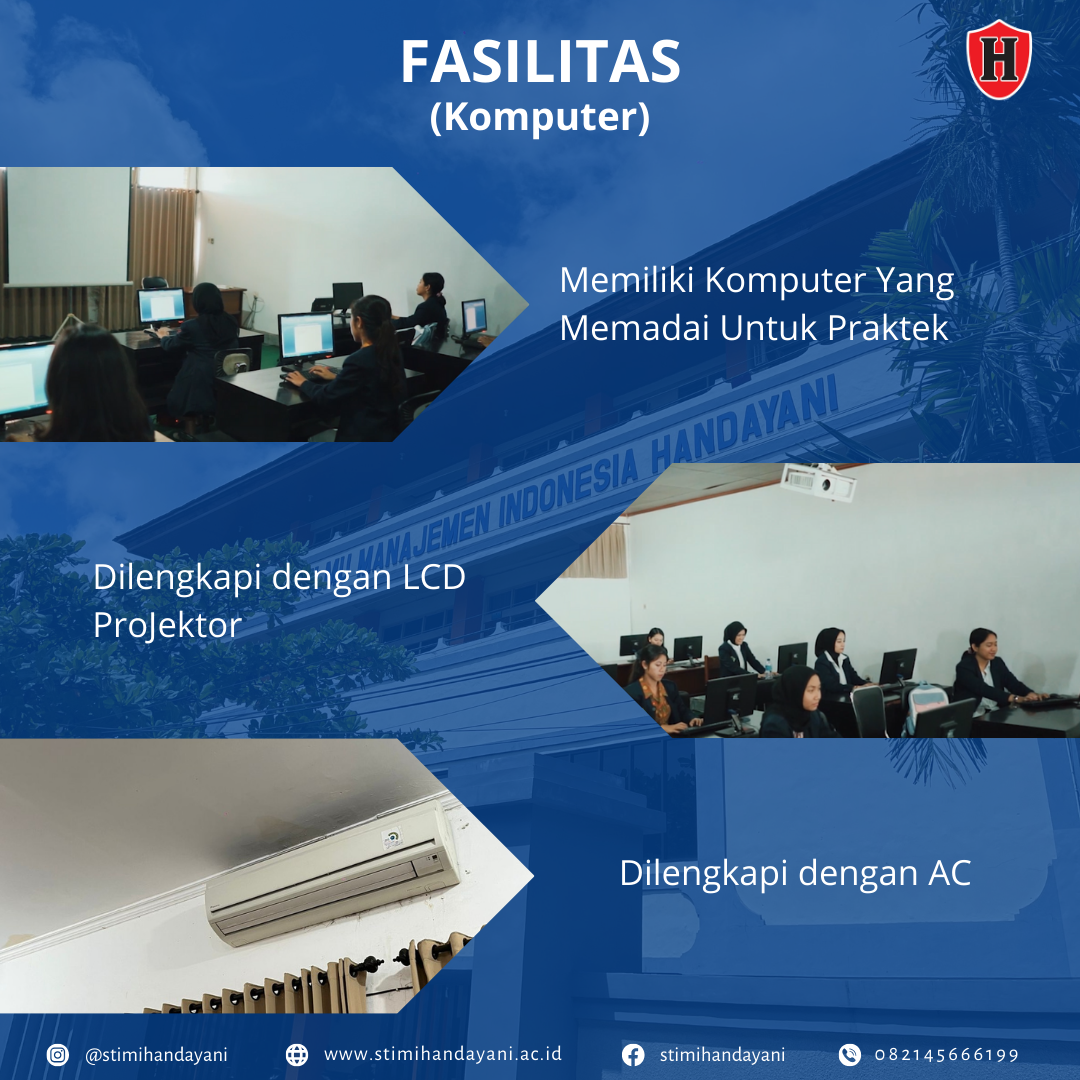 FASILITAS
(Komputer)

H

Memiliki Komputer Yang Memadai Untuk Praktek

MANAJEMEN INDONESIA HANDAYANI

Dilengkapi dengan LCD ProJektor

Dilengkapi dengan AC

@stimihandayani www.stimihandayani.ac.id stimihandayani 082145666199